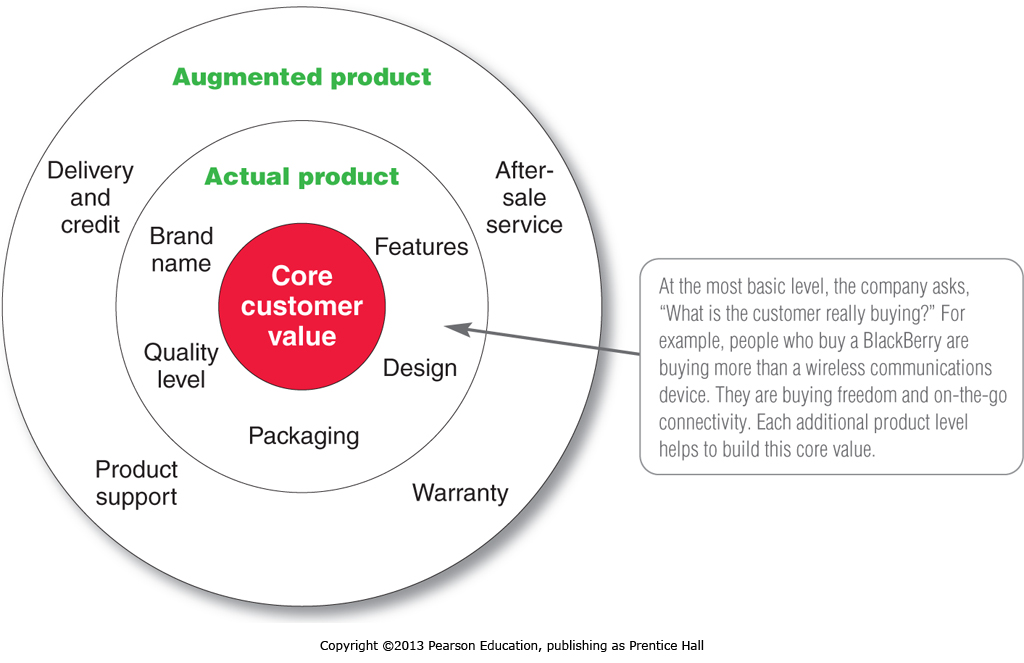 Augmented product

Delivery and credit

After-sale service

Actual product

Brand name

Features

Core customer value

Quality level

Design

Packaging

Product support

Warranty

At the most basic level, the company asks, "What is the customer really buying?" For example, people who buy a BlackBerry are buying more than a wireless communications device. They are buying freedom and on-the-go connectivity. Each additional product level helps to build this core value.

Copyright ©2013 Pearson Education, publishing as Prentice Hall